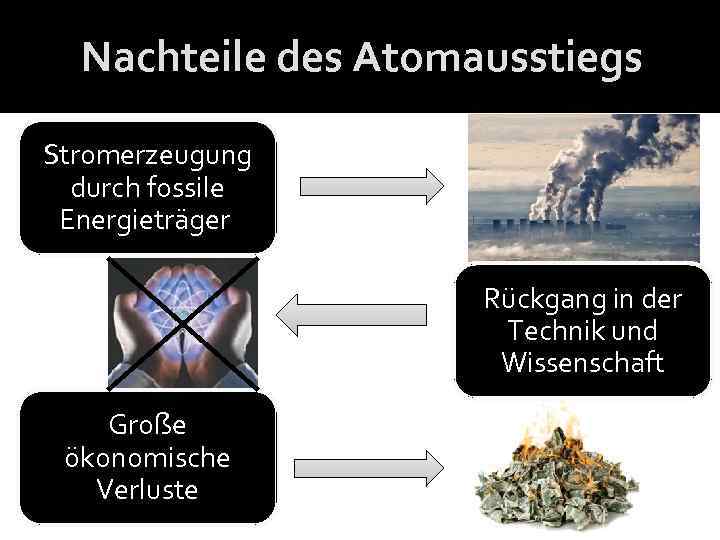 Nachteile des Atomausstiegs

Stromerzeugung durch fossile Energieträger

Rückgang in der Technik und Wissenschaft

Große ökonomische Verluste